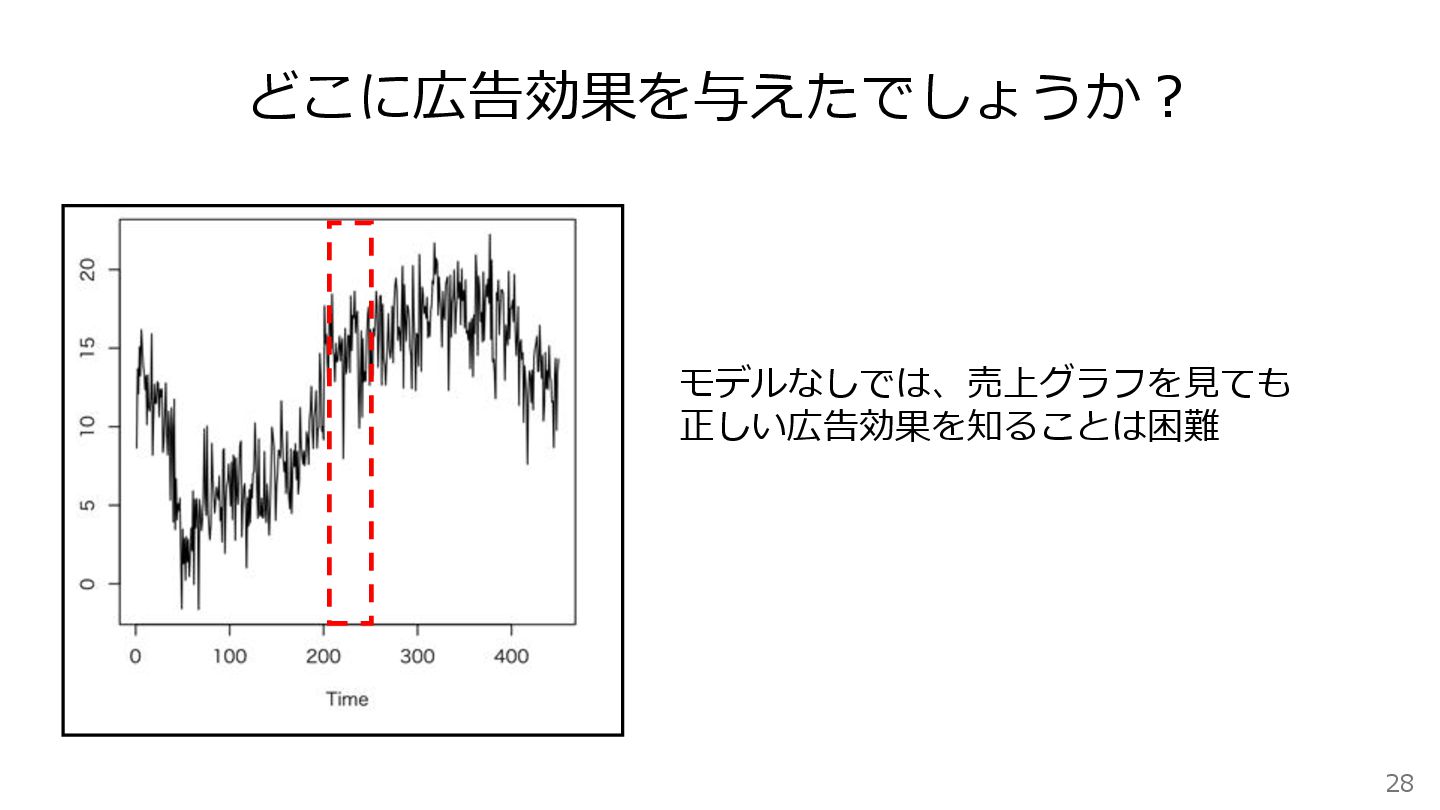 どこに広告効果を与えたでしょうか？

20
15
10
5
0
0
100
200
300
400
Time

モデルなしでは、売上グラフを見ても正しい広告効果を知ることは困難

28